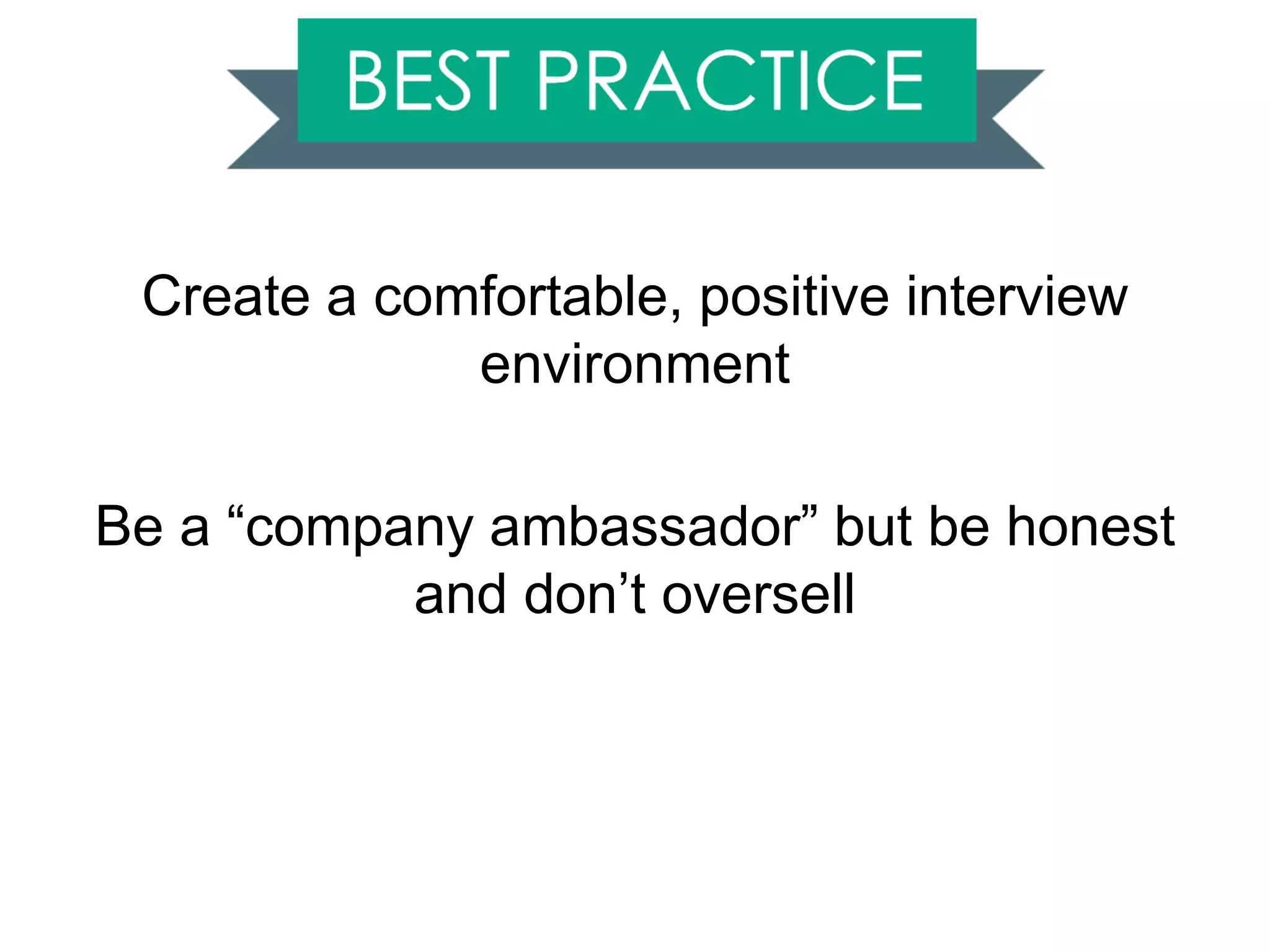 BEST PRACTICE

Create a comfortable, positive interview environment

Be a “company ambassador” but be honest and don’t oversell